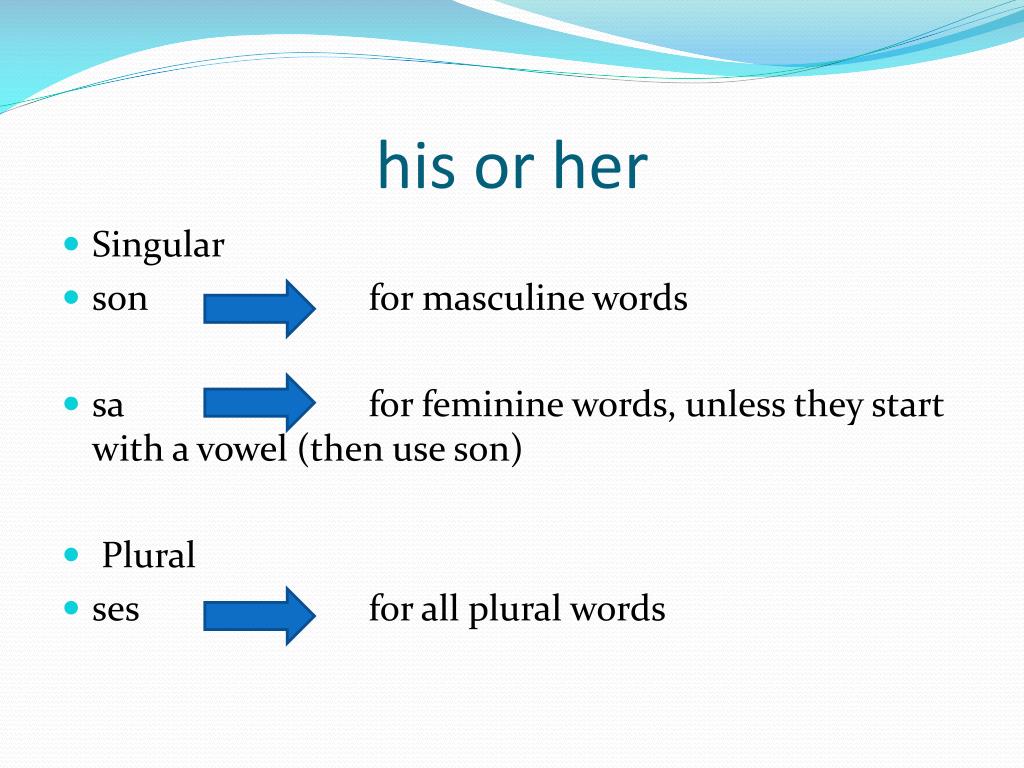 his or her

Singular
son for masculine words

sa for feminine words, unless they start with a vowel (then use son)

Plural
ses for all plural words